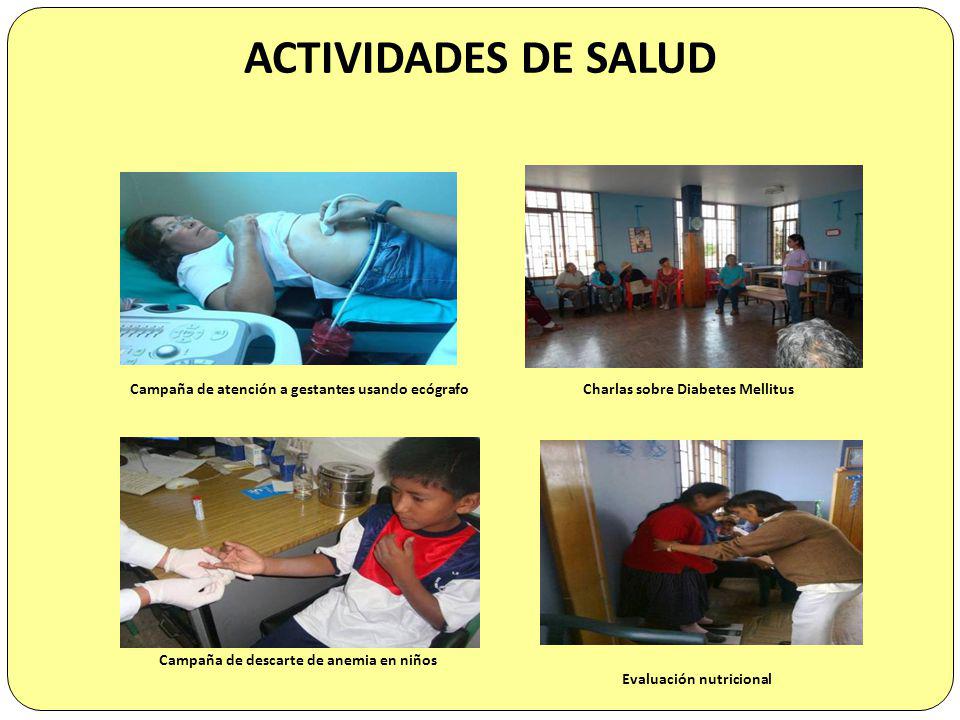 ACTIVIDADES DE SALUD

Campaña de atención a gestantes usando ecógrafo

Charlas sobre Diabetes Mellitus

Campaña de descarte de anemia en niños

Evaluación nutricional